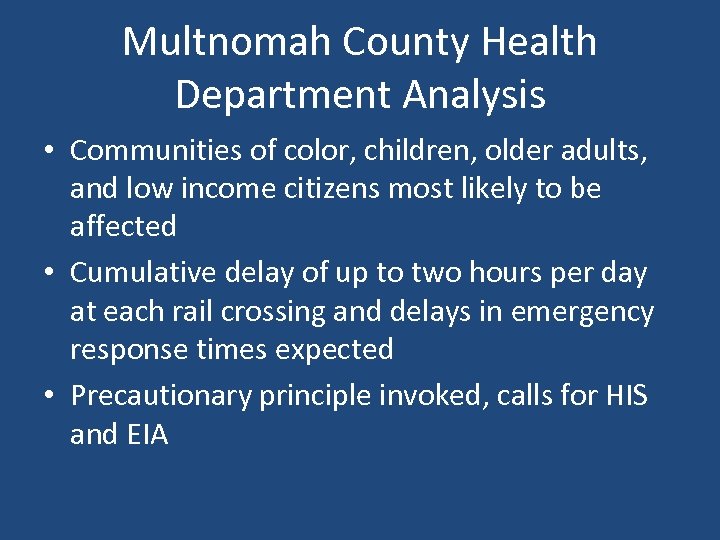 Multnomah County Health Department Analysis

• Communities of color, children, older adults, and low income citizens most likely to be affected

• Cumulative delay of up to two hours per day at each rail crossing and delays in emergency response times expected

• Precautionary principle invoked, calls for HIS and EIA